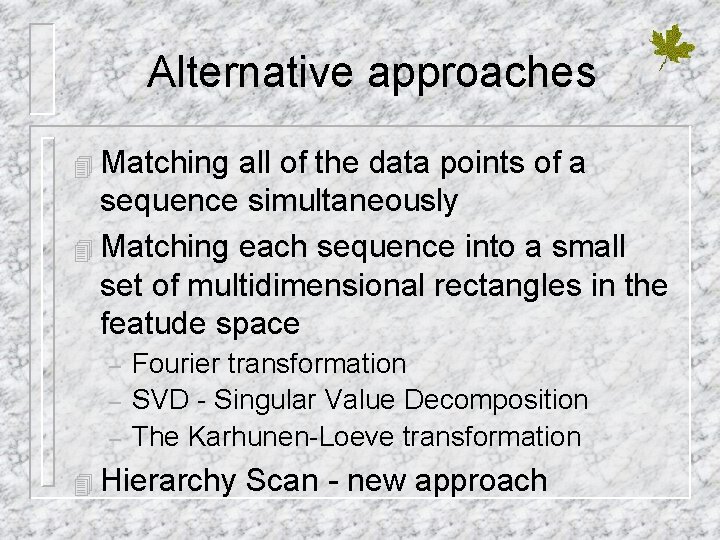 Alternative approaches

Matching all of the data points of a sequence simultaneously

Matching each sequence into a small set of multidimensional rectangles in the featude space

– Fourier transformation
– SVD - Singular Value Decomposition
– The Karhunen-Loeve transformation

Hierarchy Scan - new approach